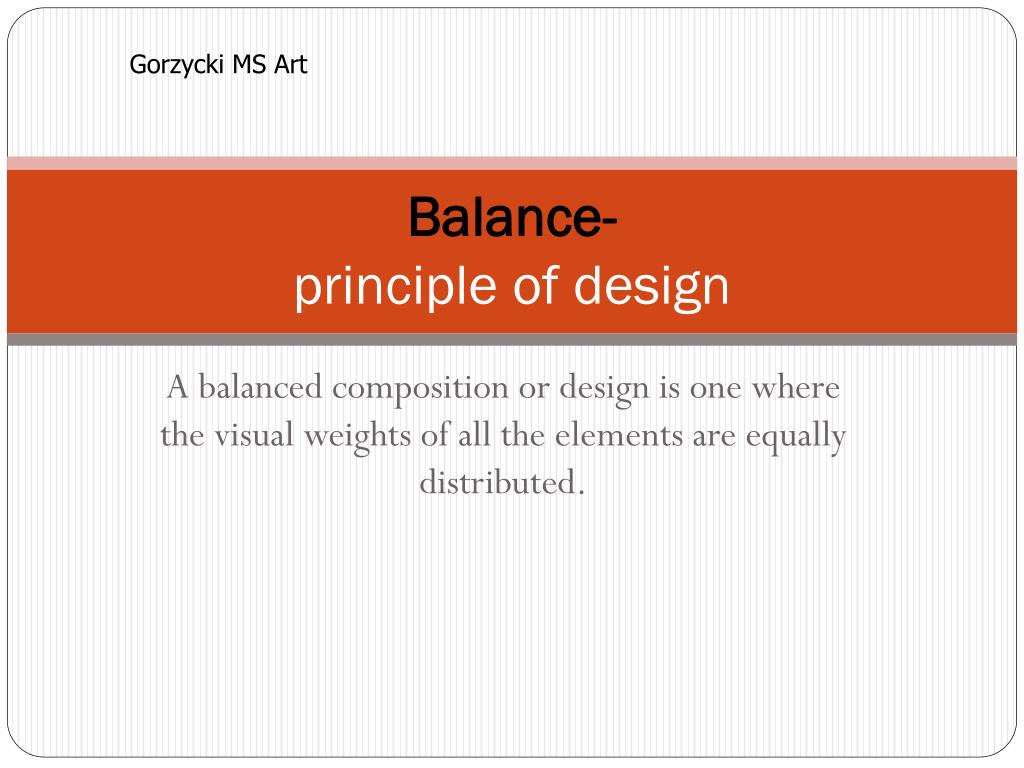 Gorzycki MS Art

Balance-
principle of design

A balanced composition or design is one where the visual weights of all the elements are equally distributed.